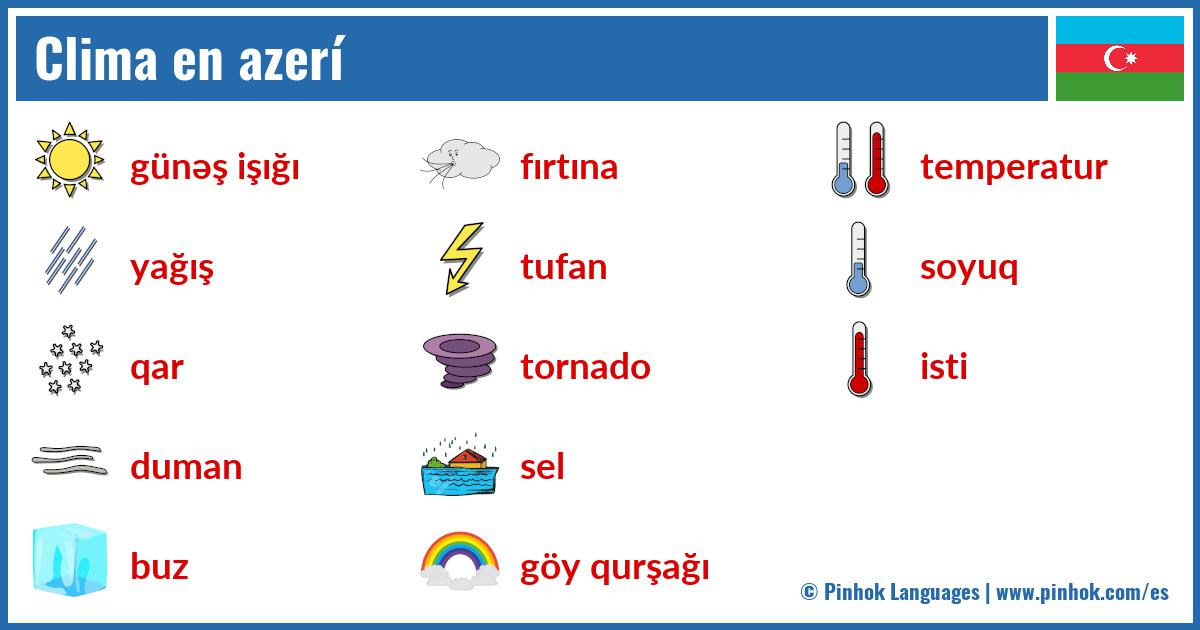 Clima en azerí

günəş işığı
yağış
qar
duman
buz

fırtına
tufan
tornado
sel
göy qurşağı

temperatur
soyuq
isti

© Pinhok Languages | www.pinhok.com/es